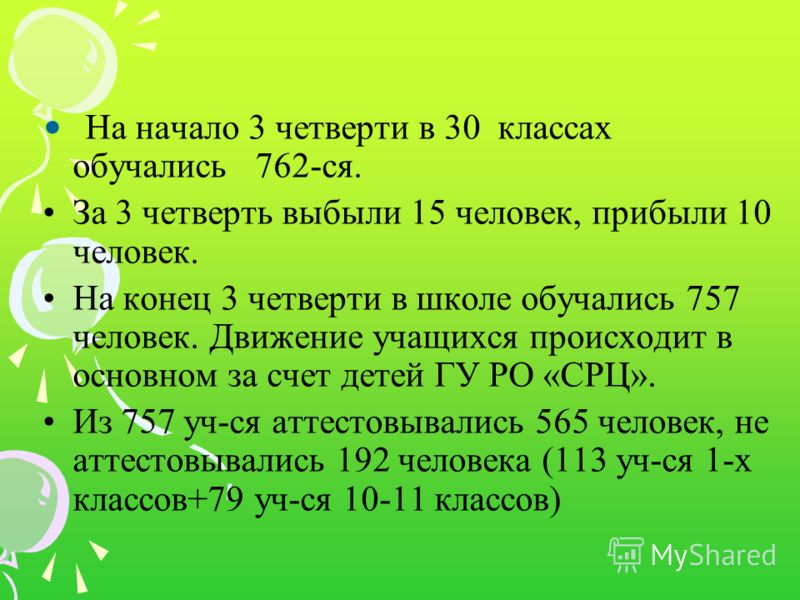 • На начало 3 четверти в 30 классах обучались 762-ся.

• За 3 четверть выбыли 15 человек, прибыли 10 человек.

• На конец 3 четверти в школе обучались 757 человек. Движение учащихся происходит в основном за счет детей ГУ РО «СРЦ».

• Из 757 уч-ся аттестовывались 565 человек, не аттестовывались 192 человека (113 уч-ся 1-х классов+79 уч-ся 10-11 классов)

MyShared